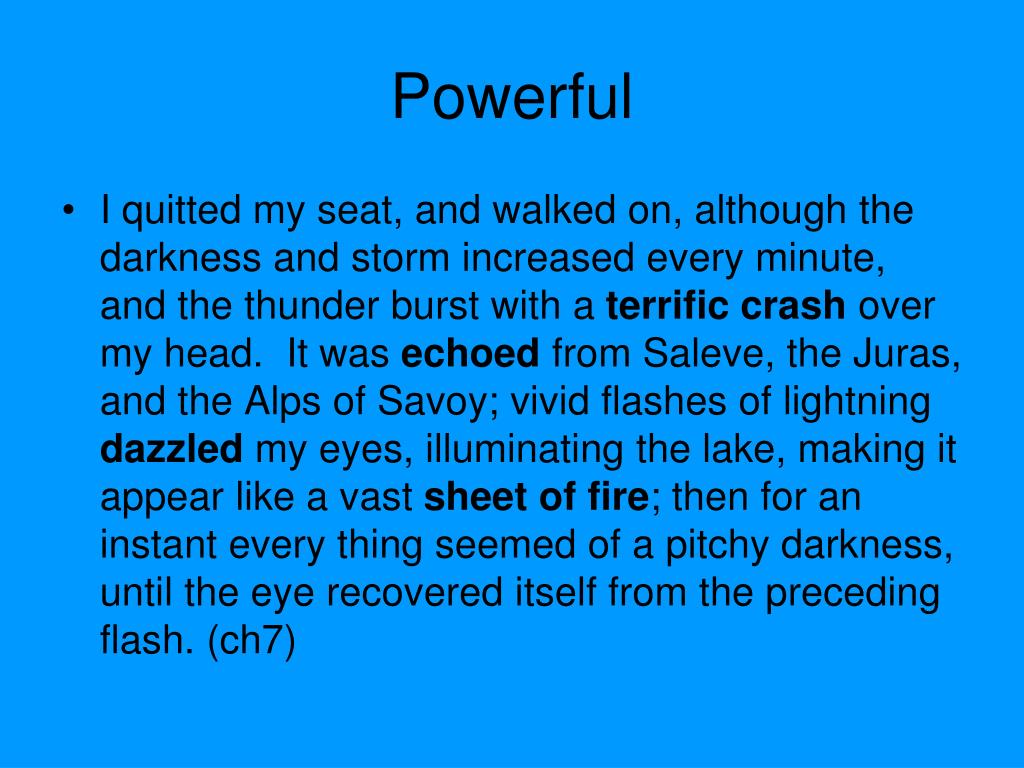 Powerful

• I quitted my seat, and walked on, although the darkness and storm increased every minute, and the thunder burst with a terrific crash over my head. It was echoed from Saleve, the Juras, and the Alps of Savoy; vivid flashes of lightning dazzled my eyes, illuminating the lake, making it appear like a vast sheet of fire; then for an instant every thing seemed of a pitchy darkness, until the eye recovered itself from the preceding flash. (ch7)